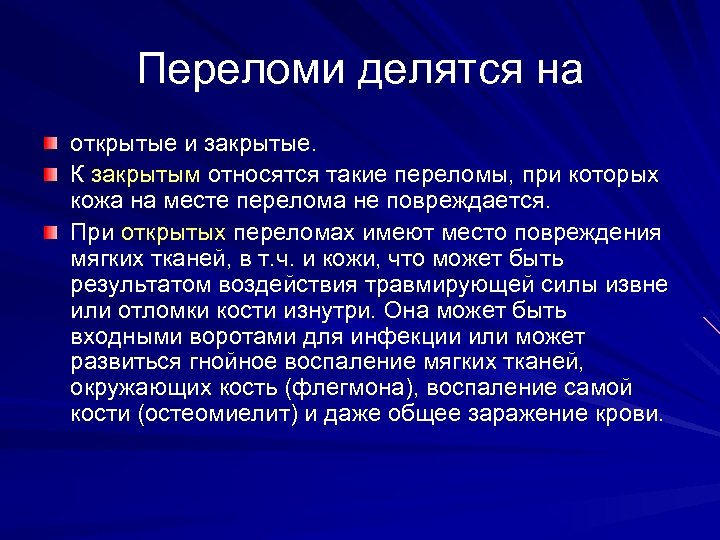 Переломи делятся на

открытые и закрытые.

К закрытым относятся такие переломы, при которых кожа на месте перелома не повреждается.

При открытых переломах имеют место повреждения мягких тканей, в т.ч. и кожи, что может быть результатом воздействия травмирующей силы извне или отломки кости изнутри. Она может быть входными воротами для инфекции или может развиться гнойное воспаление мягких тканей, окружающих кость (флегмона), воспаление самой кости (остеомиелит) и даже общее заражение крови.